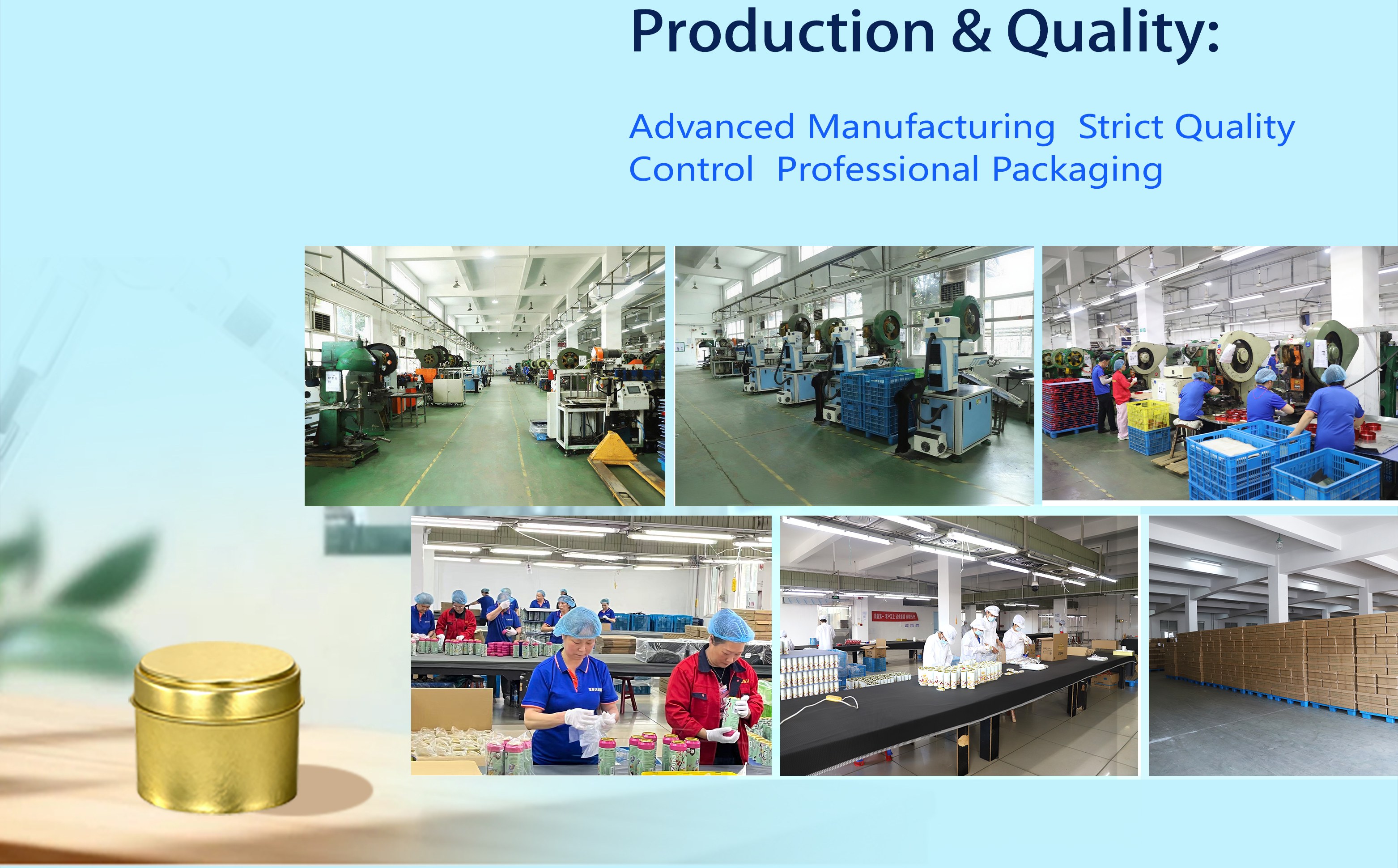 Production & Quality:

Advanced Manufacturing Strict Quality Control Professional Packaging